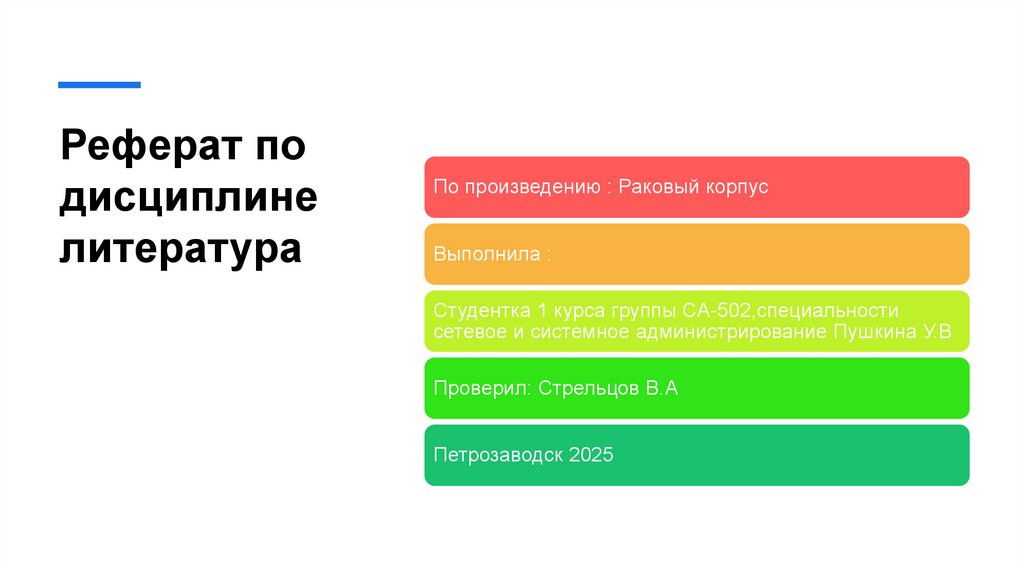 Реферат по дисциплине литература

По произведению : Раковый корпус

Выполнила :

Студентка 1 курса группы СА-502,специальности сетевое и системное администрирование Пушкина У.В

Проверил: Стрельцов В.А

Петрозаводск 2025